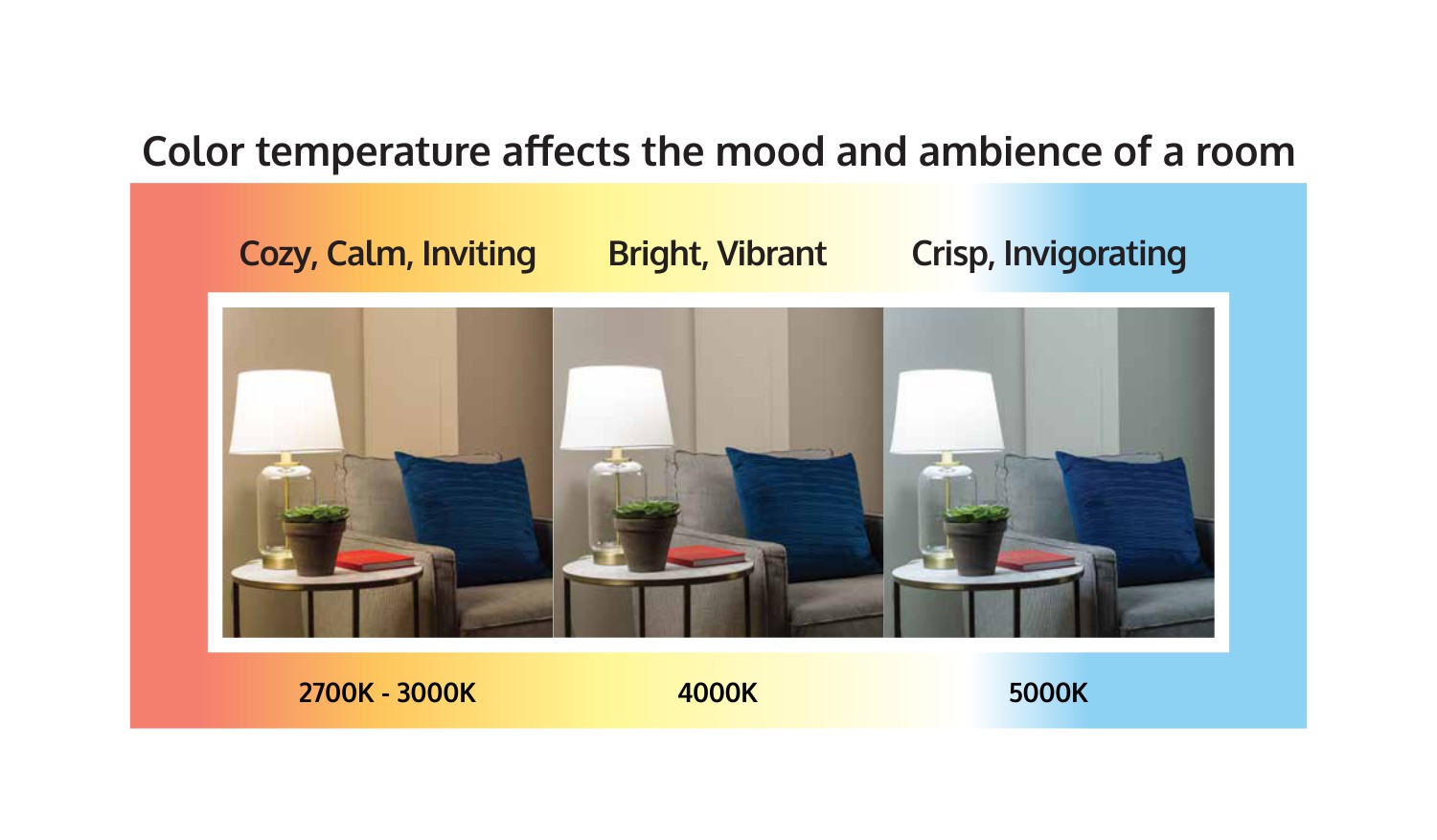 Color temperature affects the mood and ambience of a room

Cozy, Calm, Inviting

Bright, Vibrant

Crisp, Invigorating

2700K - 3000K

4000K

5000K